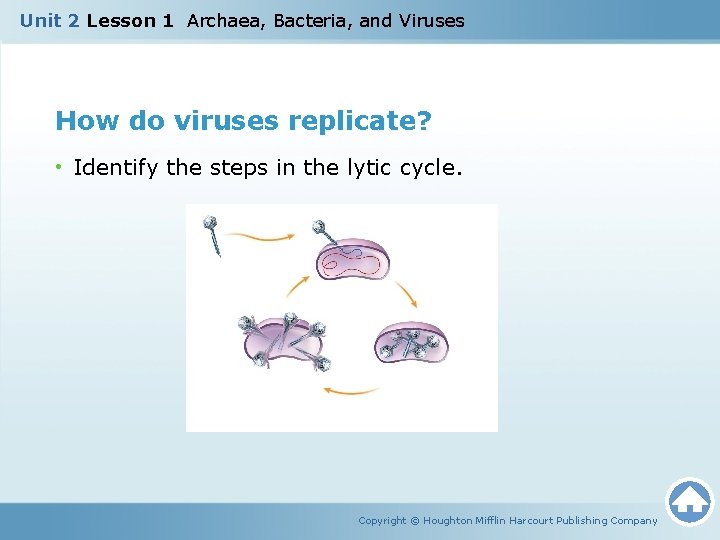 Unit 2 Lesson 1 Archaea, Bacteria, and Viruses

How do viruses replicate?

• Identify the steps in the lytic cycle.

Copyright © Houghton Mifflin Harcourt Publishing Company